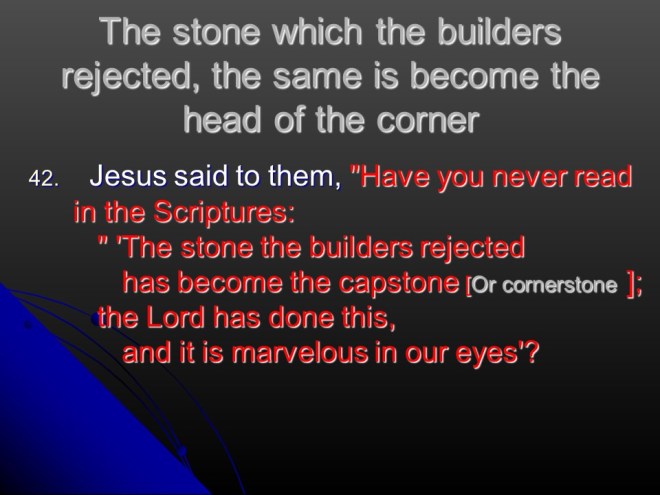 The stone which the builders rejected, the same is become the head of the corner

42. Jesus said to them, "Have you never read in the Scriptures:
" 'The stone the builders rejected
has become the capstone [Or cornerstone ];
the Lord has done this,
and it is marvelous in our eyes'?